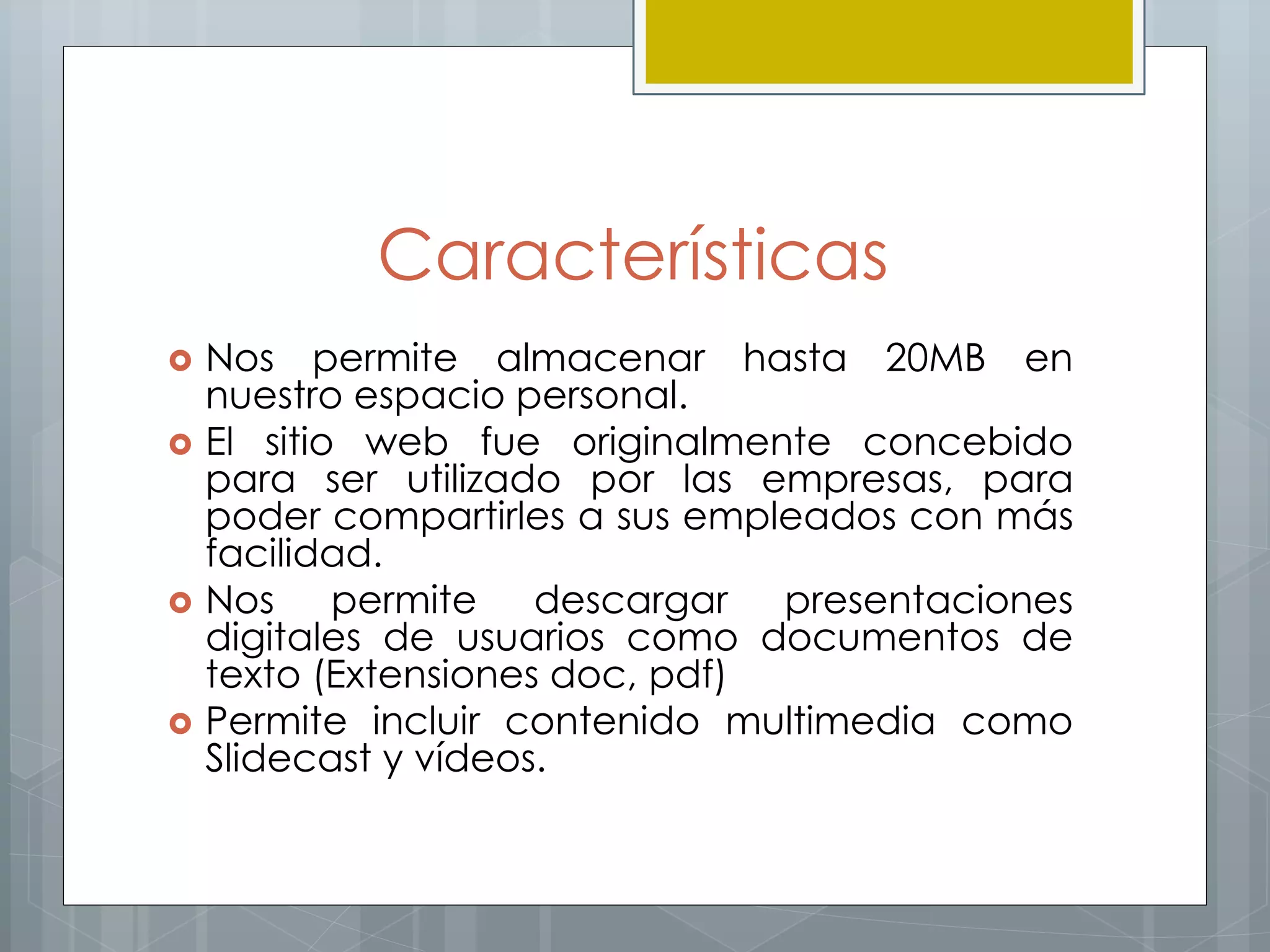 Características

Nos permite almacenar hasta 20MB en nuestro espacio personal.

El sitio web fue originalmente concebido para ser utilizado por las empresas, para poder compartirles a sus empleados con más facilidad.

Nos permite descargar presentaciones digitales de usuarios como documentos de texto (Extensiones doc, pdf)

Permite incluir contenido multimedia como Slidecast y vídeos.